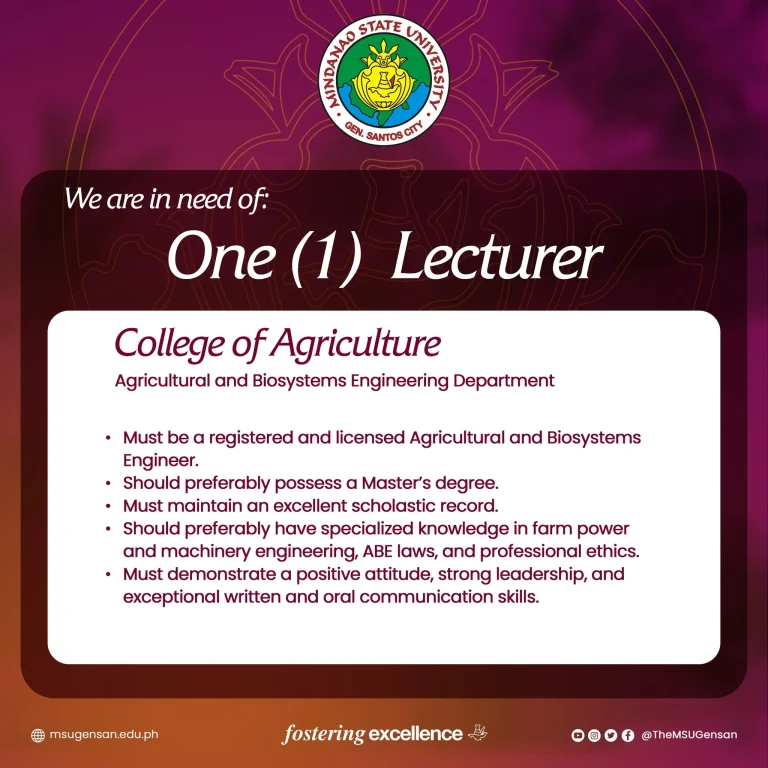 MINDANAO STATE UNIVERSITY
GEN. SANTOS CITY

We are in need of:

One (1) Lecturer

College of Agriculture

Agricultural and Biosystems Engineering Department

• Must be a registered and licensed Agricultural and Biosystems Engineer.
• Should preferably possess a Master's degree.
• Must maintain an excellent scholastic record.
• Should preferably have specialized knowledge in farm power and machinery engineering, ABE laws, and professional ethics.
• Must demonstrate a positive attitude, strong leadership, and exceptional written and oral communication skills.

msugensan.edu.ph

fostering excellence

@TheMSUGensan